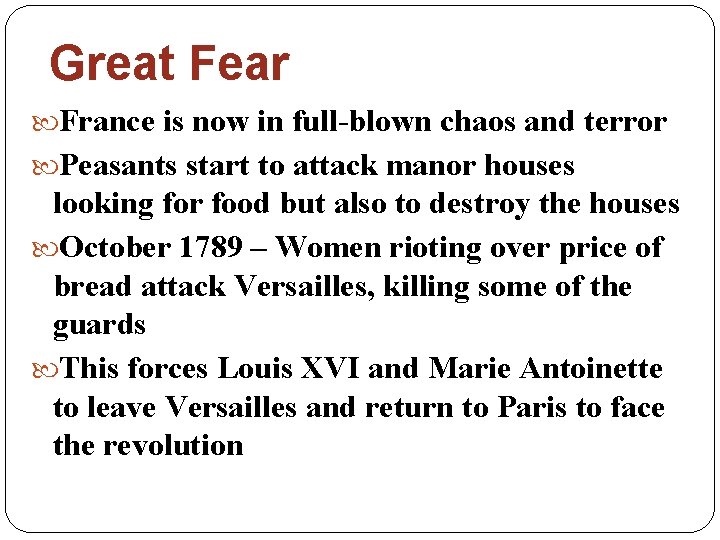 Great Fear

France is now in full-blown chaos and terror

Peasants start to attack manor houses looking for food but also to destroy the houses

October 1789 – Women rioting over price of bread attack Versailles, killing some of the guards

This forces Louis XVI and Marie Antoinette to leave Versailles and return to Paris to face the revolution